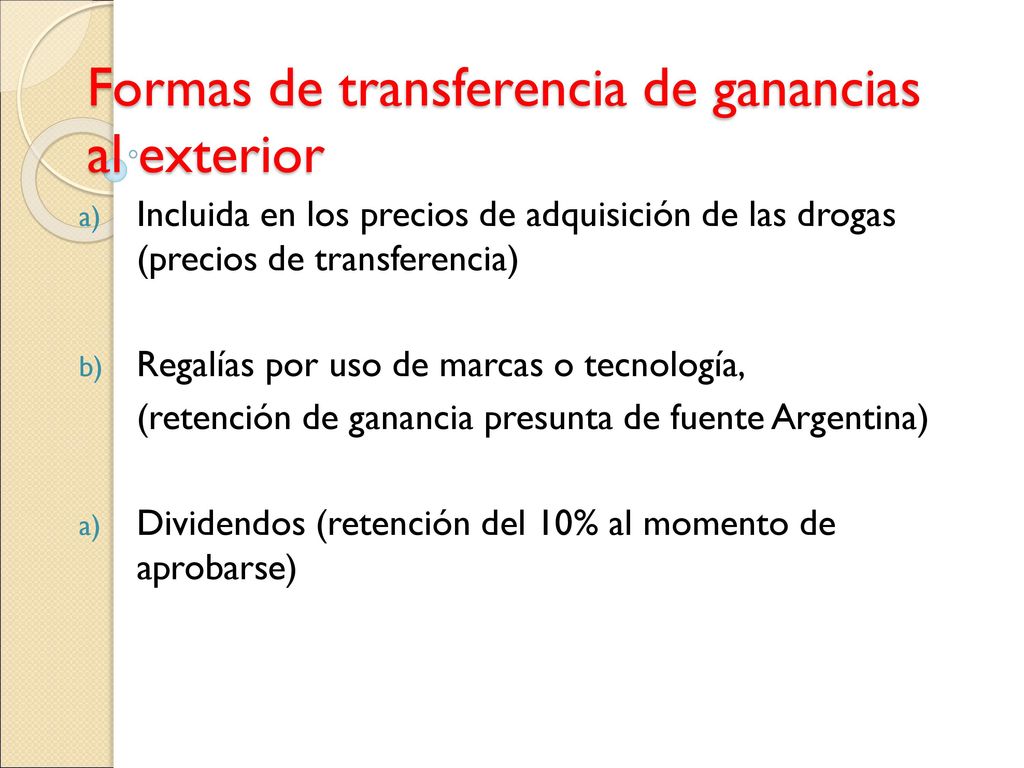 Formas de transferencia de ganancias al exterior

a) Incluida en los precios de adquisición de las drogas (precios de transferencia)

b) Regalías por uso de marcas o tecnología,

(retención de ganancia presunta de fuente Argentina)

a) Dividendos (retención del 10% al momento de aprobarse)